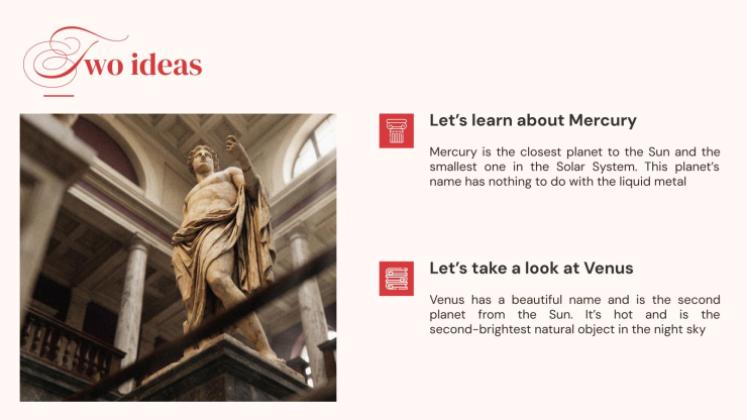 Two ideas

Let's learn about Mercury

Mercury is the closest planet to the Sun and the smallest one in the Solar System. This planet's name has nothing to do with the liquid metal

Let's take a look at Venus

Venus has a beautiful name and is the second planet from the Sun. It's hot and is the second-brightest natural object in the night sky